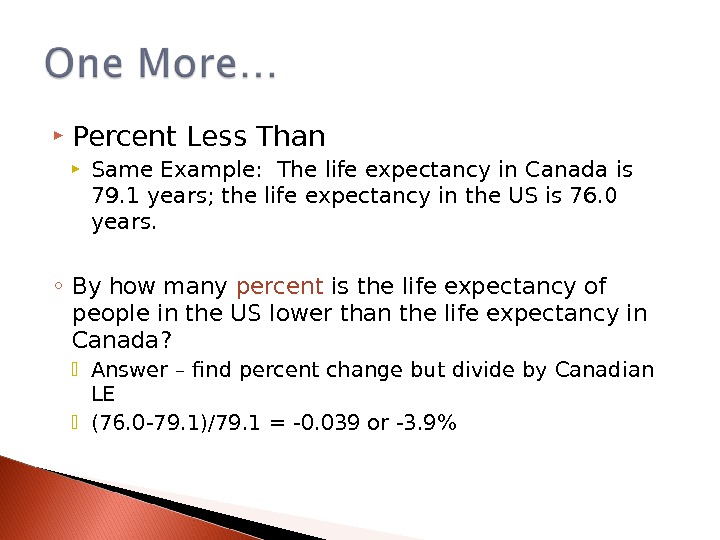 One More…

Percent Less Than

Same Example: The life expectancy in Canada is 79.1 years; the life expectancy in the US is 76.0 years.

By how many percent is the life expectancy of people in the US lower than the life expectancy in Canada?

Answer – find percent change but divide by Canadian LE

(76.0-79.1)/79.1 = -0.039 or -3.9%